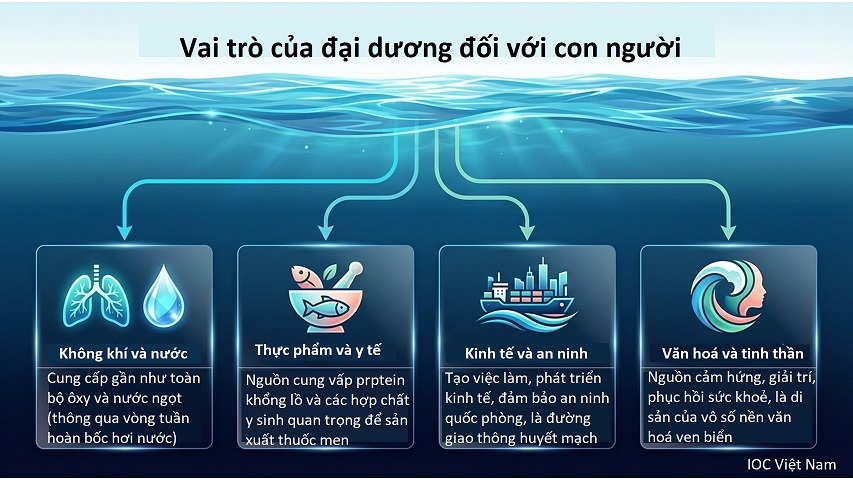 Vai trò của đại dương đối với con người

Không khí và nước
Cung cấp gần như toàn bộ ôxy và nước ngọt (thông qua vòng tuần hoàn bốc hơi nước)

Thực phẩm và y tế
Nguồn cung vấp prptein khổng lồ và các hợp chất y sinh quan trọng để sản xuất thuốc men

Kinh tế và an ninh
Tạo việc làm, phát triển kinh tế, đảm bảo an ninh quốc phòng, là đường giao thông huyết mạch

Văn hoá và tinh thần
Nguồn cảm hứng, giải trí, phục hồi sức khoẻ, là di sản của vô số nền văn hoá ven biển

IOC Việt Nam